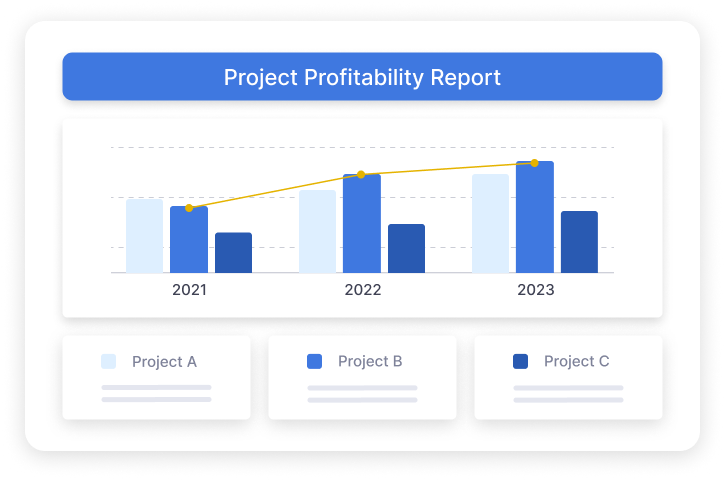 Project Profitability Report

2021
2022
2023

Project A
Project B
Project C